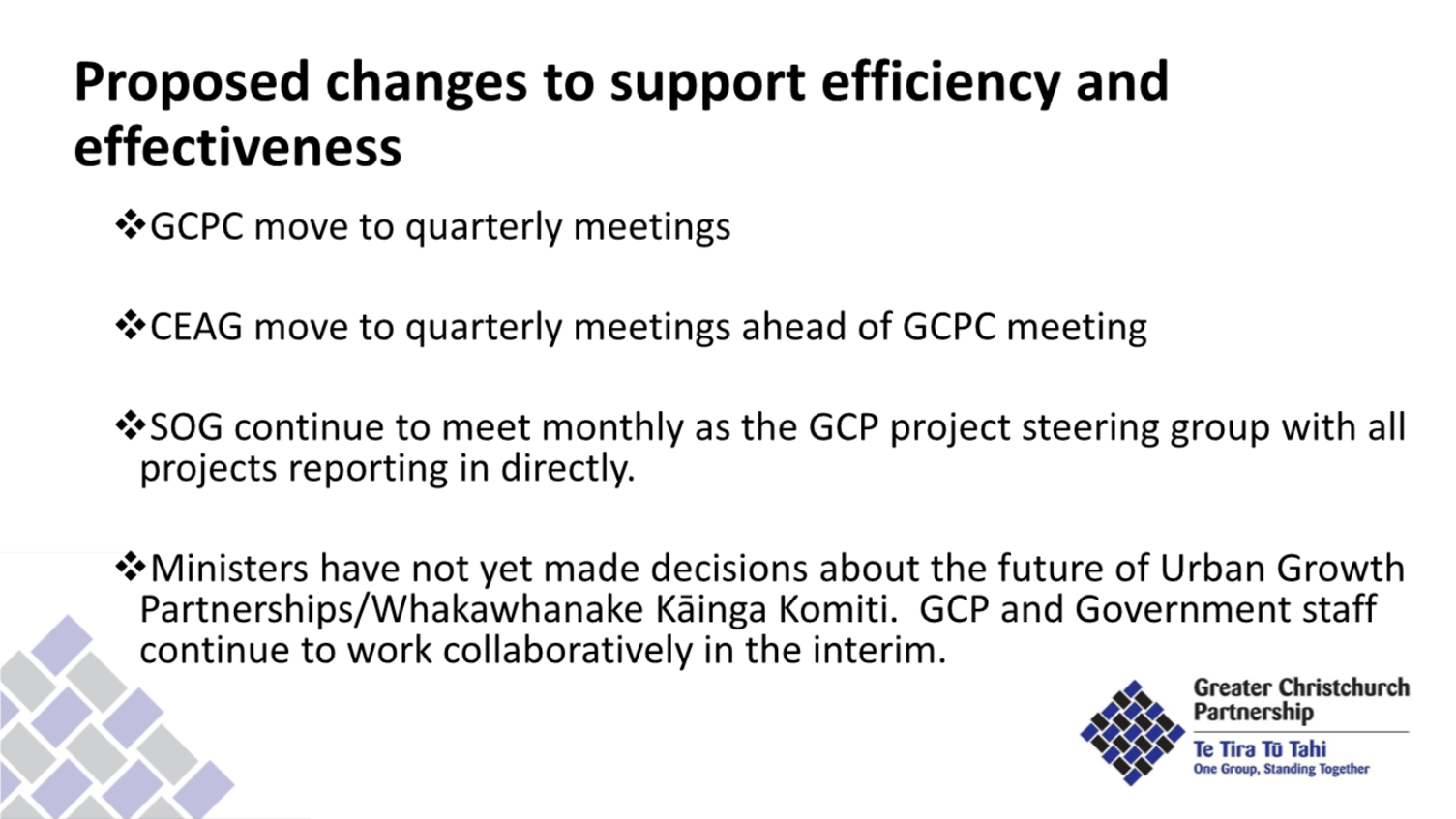 Proposed changes to support efficiency and effectiveness

❖GCPC move to quarterly meetings

❖CEAG move to quarterly meetings ahead of GCPC meeting

❖SOG continue to meet monthly as the GCP project steering group with all projects reporting in directly.

❖Ministers have not yet made decisions about the future of Urban Growth Partnerships/Whakawhanake Kāinga Komiti.  GCP and Government staff continue to work collaboratively in the interim.

Greater Christchurch Partnership
Te Tira Tū Tahi
One Group, Standing Together